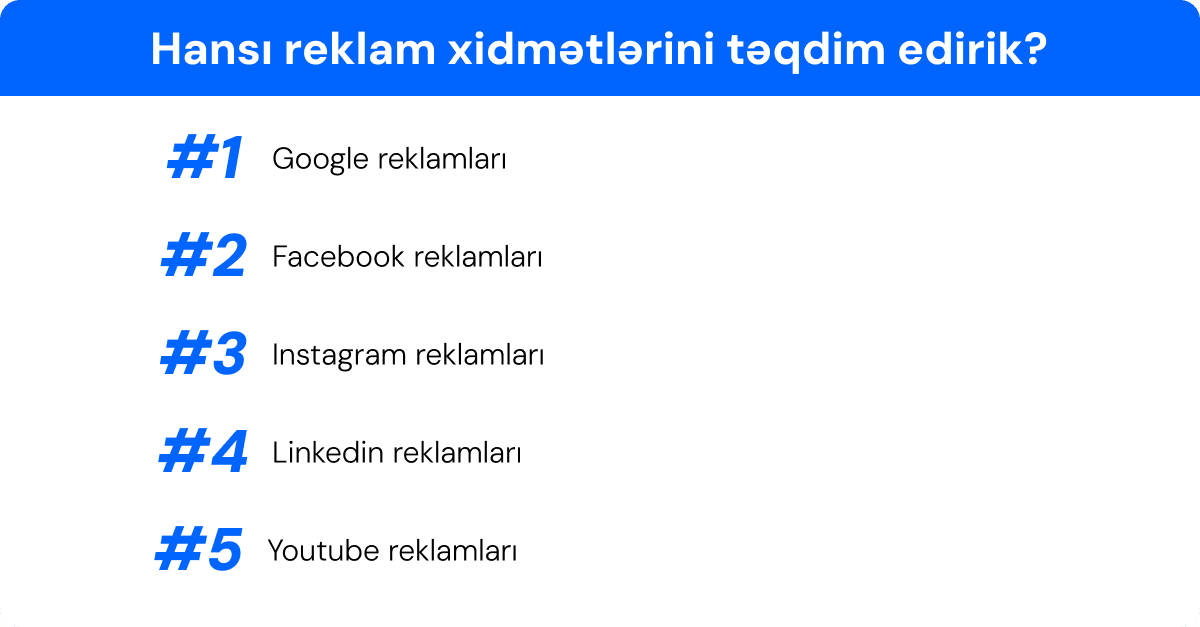 Hansı reklam xidmətlərini təqdim edirik?

#1 Google reklamları

#2 Facebook reklamları

#3 Instagram reklamları

#4 Linkedin reklamları

#5 Youtube reklamları